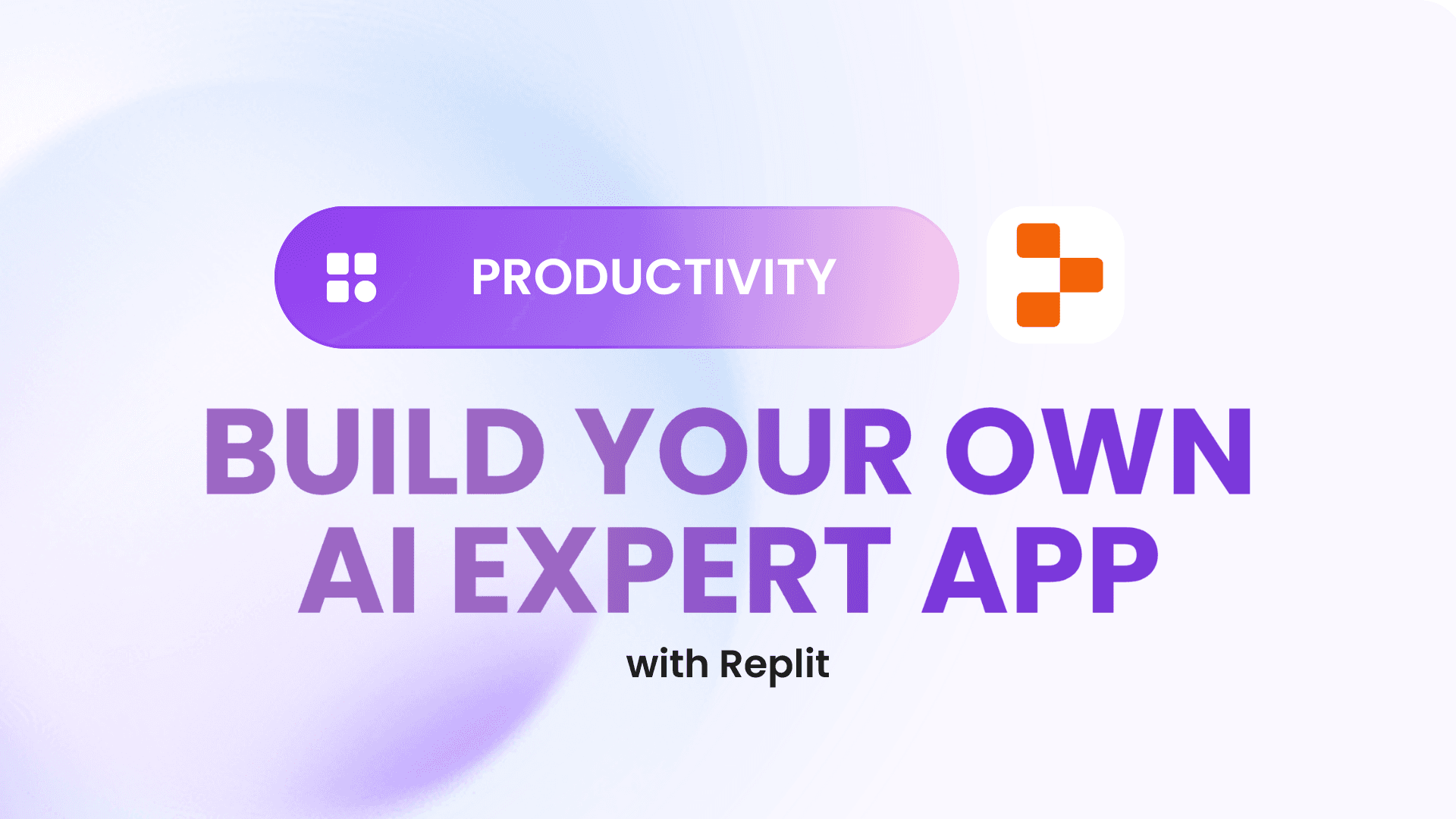 PRODUCTIVITY

BUILD YOUR OWN AI EXPERT APP

with Replit